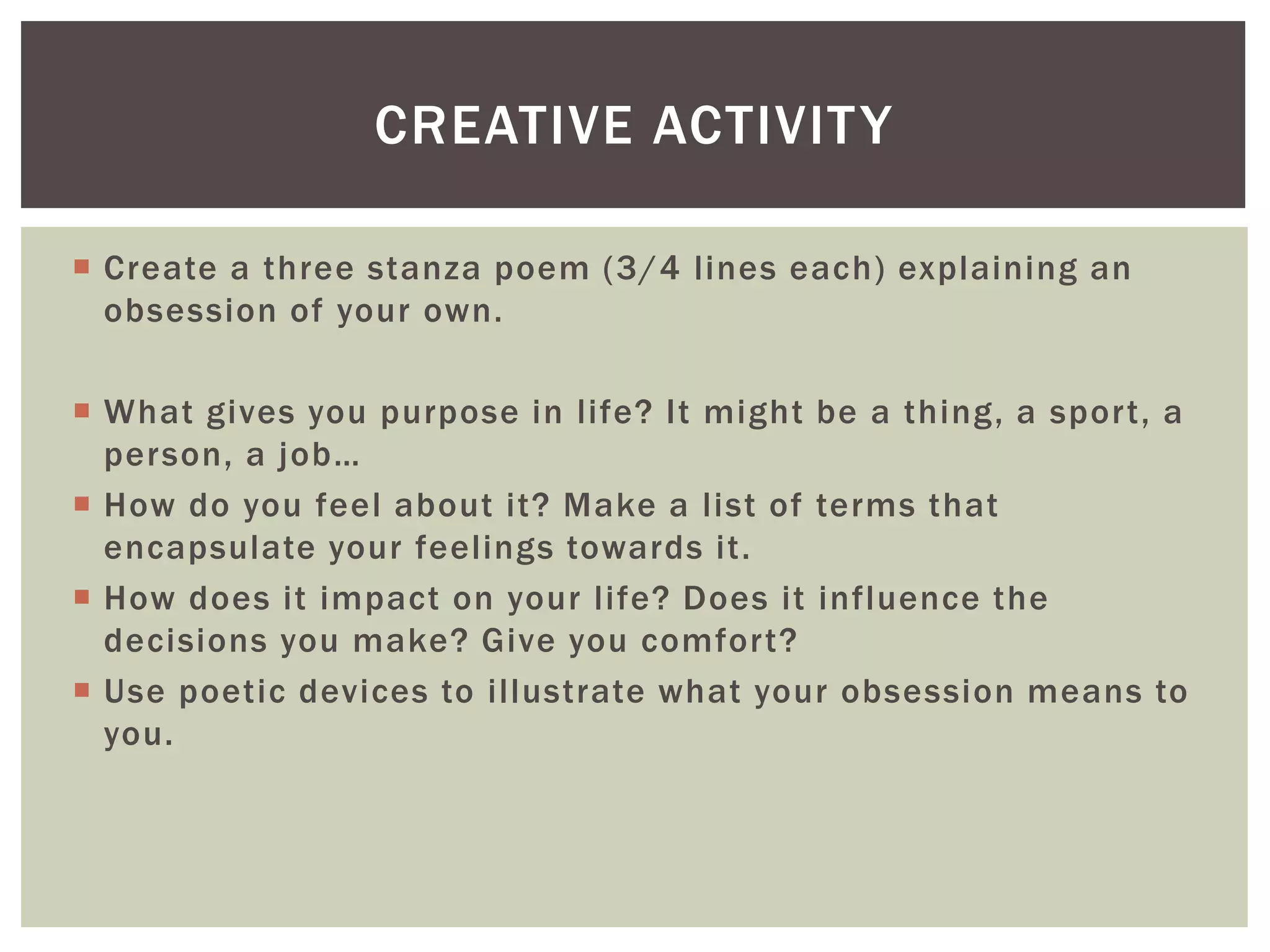 CREATIVE ACTIVITY

▪ Create a three stanza poem (3/4 lines each) explaining an obsession of your own.

▪ What gives you purpose in life? It might be a thing, a sport, a person, a job…
▪ How do you feel about it? Make a list of terms that encapsulate your feelings towards it.
▪ How does it impact on your life? Does it influence the decisions you make? Give you comfort?
▪ Use poetic devices to illustrate what your obsession means to you.